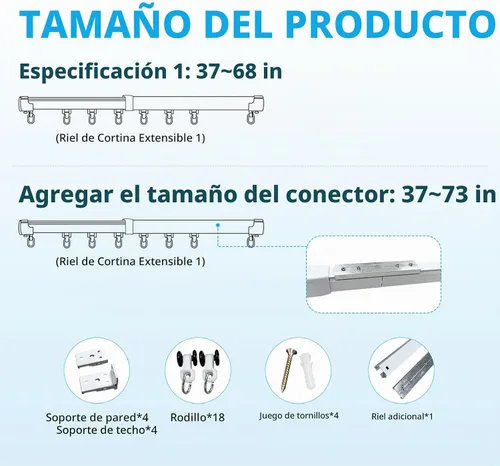 TAMAÑO DEL PRODUCTO

Especificación 1: 37~68 in

(Riel de Cortina Extensible 1)

Agregar el tamaño del conector: 37~73 in

(Riel de Cortina Extensible 1)

Soporte de pared*4
Soporte de techo*4

Rodillo*18

Juego de tornillos*4

Riel adicional*1